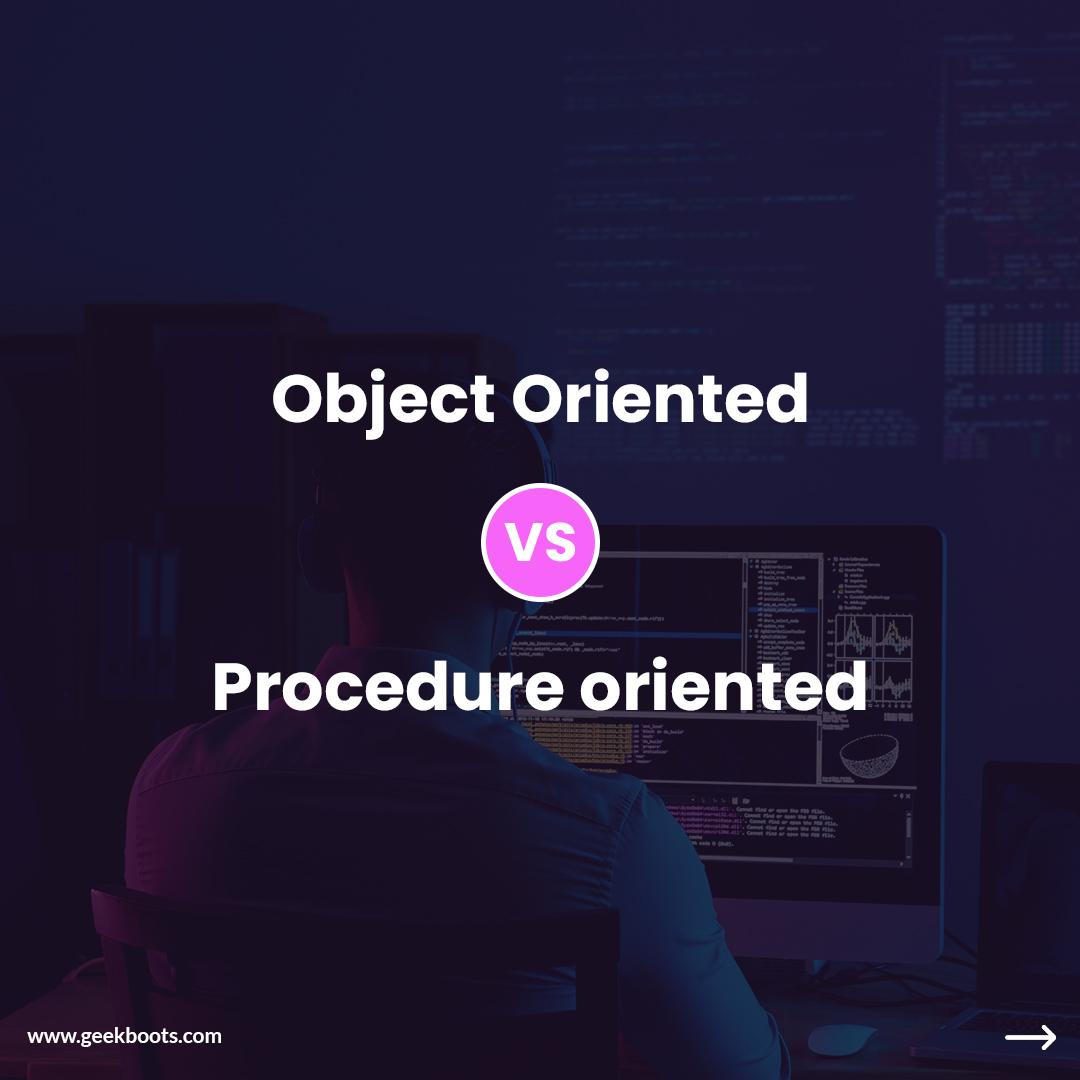 Object Oriented

VS

Procedure oriented

www.geekboots.com